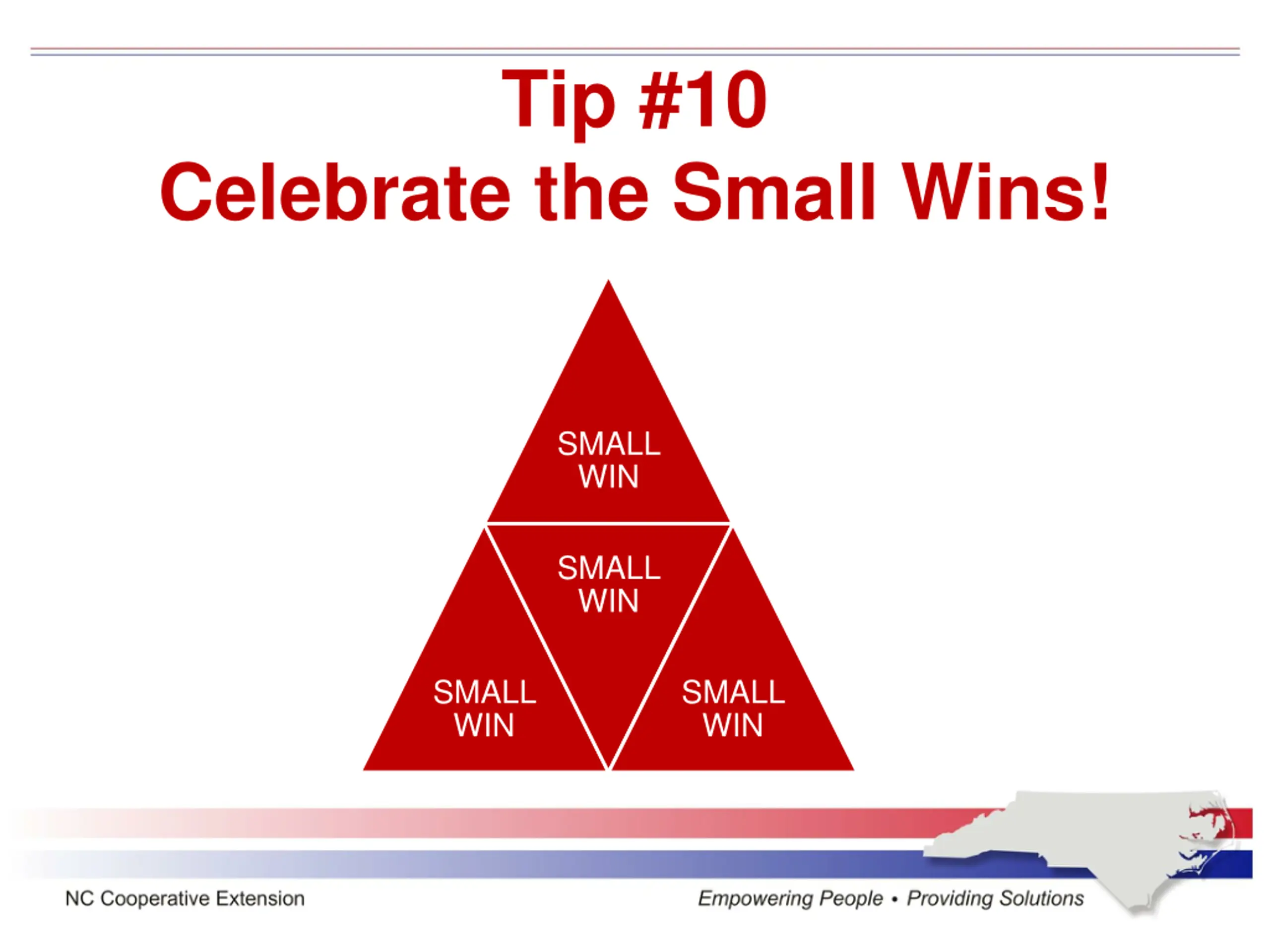 Tip #10
Celebrate the Small Wins!

SMALL WIN

SMALL WIN

SMALL WIN

SMALL WIN

NC Cooperative Extension

Empowering People • Providing Solutions